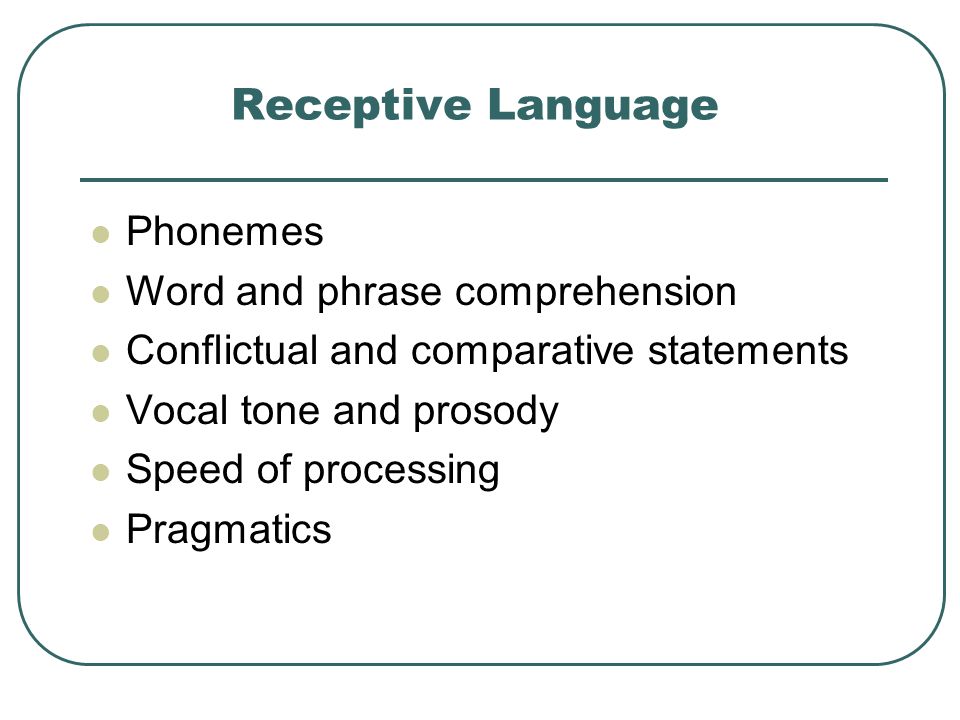 Receptive Language

- Phonemes
- Word and phrase comprehension
- Conflictual and comparative statements
- Vocal tone and prosody
- Speed of processing
- Pragmatics